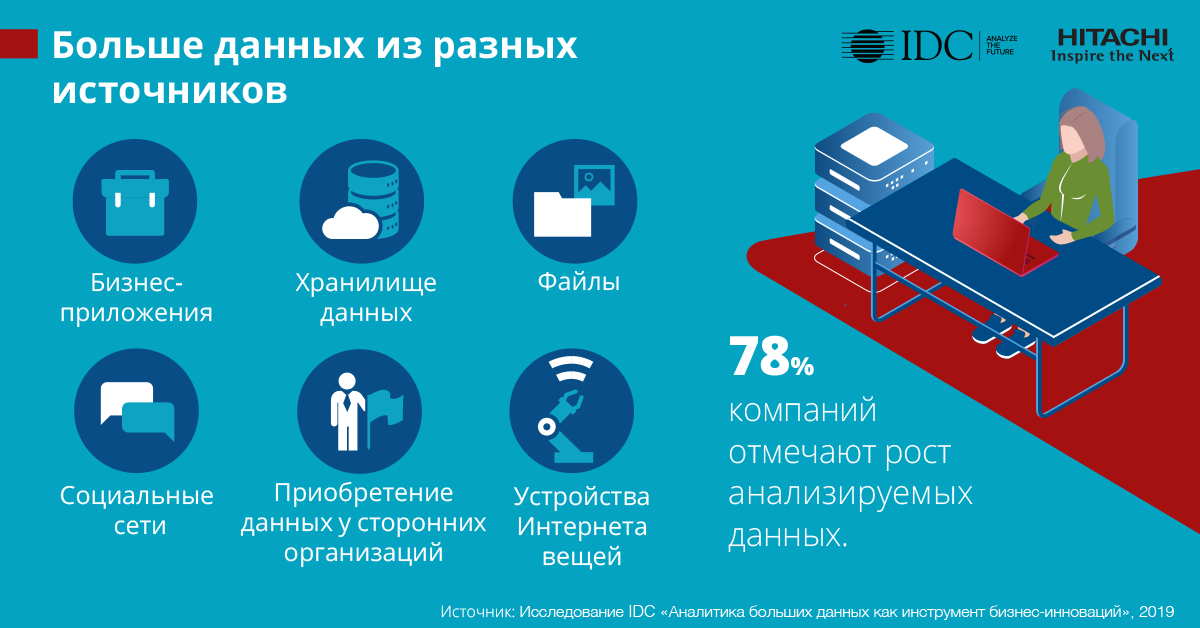 Больше данных из разных источников

IDC ANALYZE THE FUTURE

HITACHI
Inspire the Next

Бизнес-приложения

Хранилище данных

Файлы

Социальные сети

Приобретение данных у сторонних организаций

Устройства Интернета вещей

78%
компаний отмечают рост анализируемых данных.

Источник: Исследование IDC «Аналитика больших данных как инструмент бизнес-инноваций», 2019